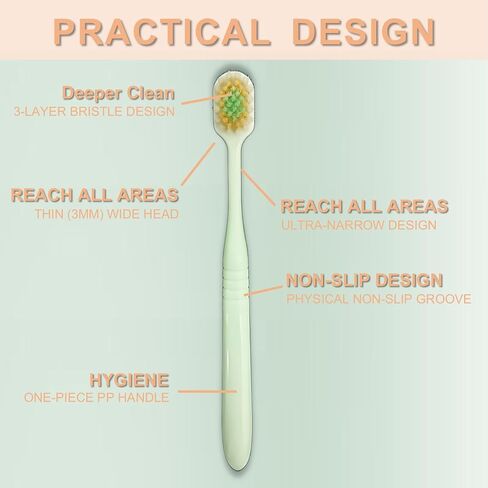 PRACTICAL DESIGN

Deeper Clean
3-LAYER BRISTLE DESIGN

REACH ALL AREAS
THIN (3MM) WIDE HEAD

REACH ALL AREAS
ULTRA-NARROW DESIGN

NON-SLIP DESIGN
PHYSICAL NON-SLIP GROOVE

HYGIENE
ONE-PIECE PP HANDLE